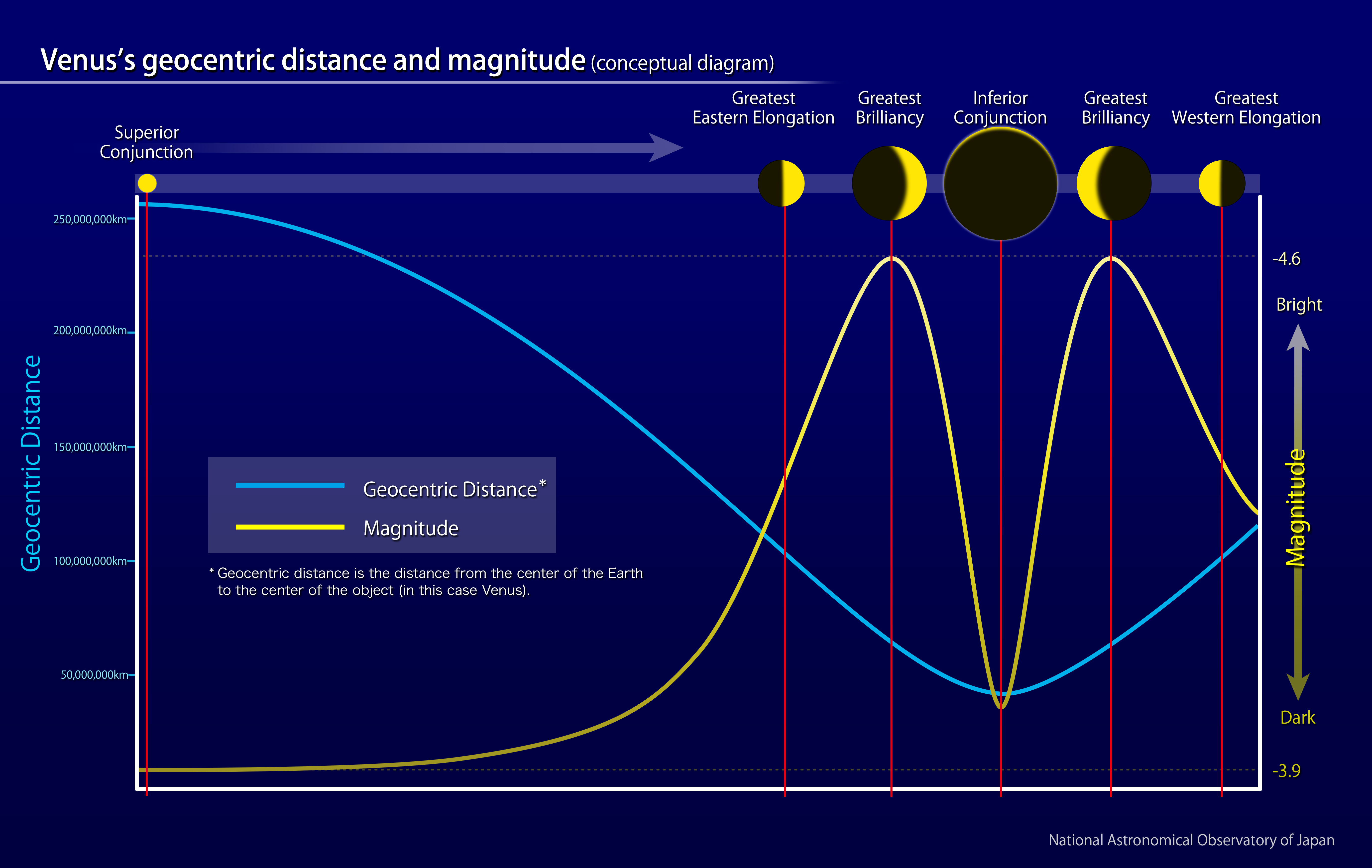 Venus's geocentric distance and magnitude (conceptual diagram)

Superior Conjunction

Greatest Eastern Elongation

Greatest Brilliancy

Inferior Conjunction

Greatest Brilliancy

Greatest Western Elongation

250,000,000km

200,000,000km

150,000,000km

100,000,000km

50,000,000km

Geocentric Distance

-4.6

Bright

Magnitude

Dark

-3.9

Geocentric Distance*

Magnitude

* Geocentric distance is the distance from the center of the Earth to the center of the object (in this case Venus).

National Astronomical Observatory of Japan